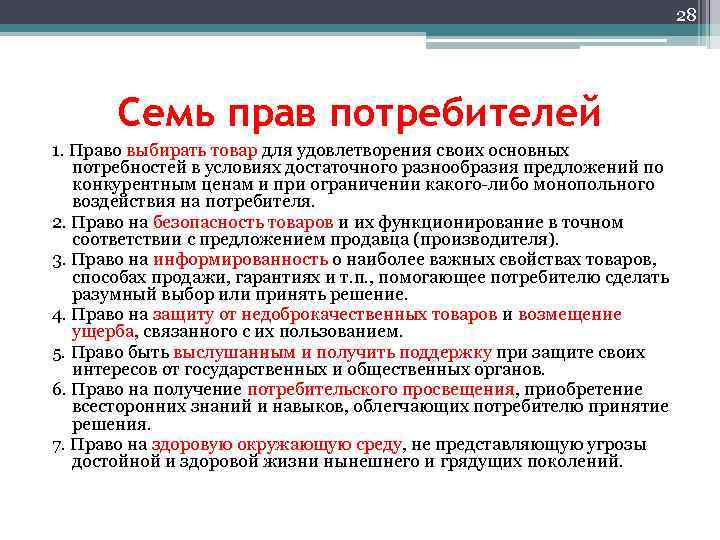 28

Семь прав потребителей

1. Право выбирать товар для удовлетворения своих основных потребностей в условиях достаточного разнообразия предложений по конкурентным ценам и при ограничении какого-либо монопольного воздействия на потребителя.

2. Право на безопасность товаров и их функционирование в точном соответствии с предложением продавца (производителя).

3. Право на информированность о наиболее важных свойствах товаров, способах продажи, гарантиях и т.п., помогающее потребителю сделать разумный выбор или принять решение.

4. Право на защиту от недоброкачественных товаров и возмещение ущерба, связанного с их пользованием.

5. Право быть выслушанным и получить поддержку при защите своих интересов от государственных и общественных органов.

6. Право на получение потребительского просвещения, приобретение всесторонних знаний и навыков, облегчающих потребителю принятие решения.

7. Право на здоровую окружающую среду, не представляющую угрозы достойной и здоровой жизни нынешнего и грядущих поколений.